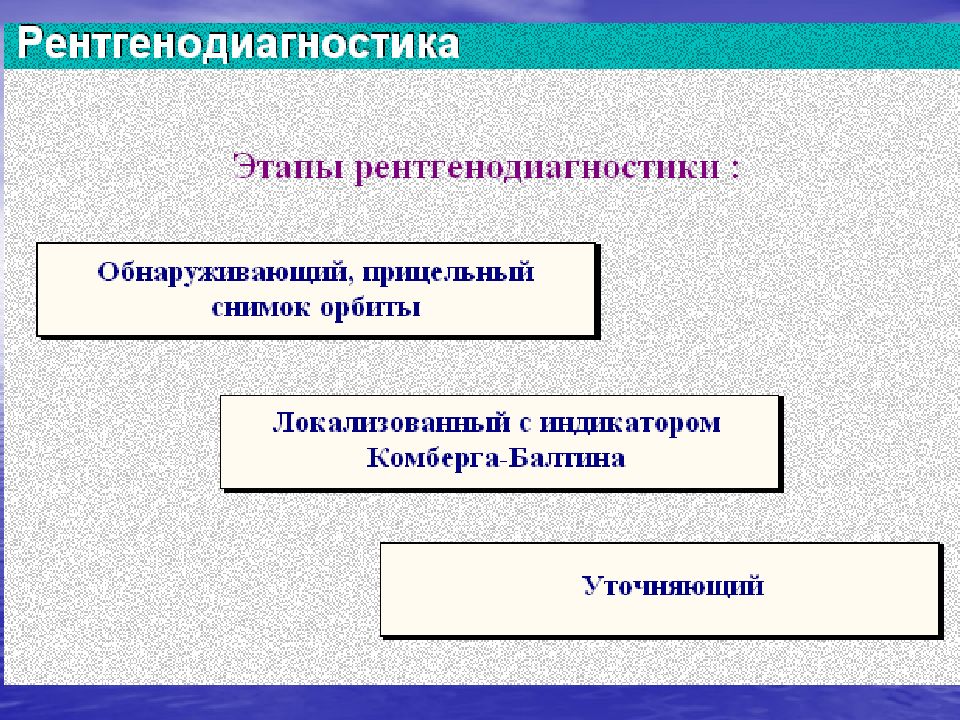 Рентгенодиагностика

Этапы рентгенодиагностики :

Обнаруживающий, прицельный снимок орбиты

Локализованный с индикатором Комберга-Балтина

Уточняющий